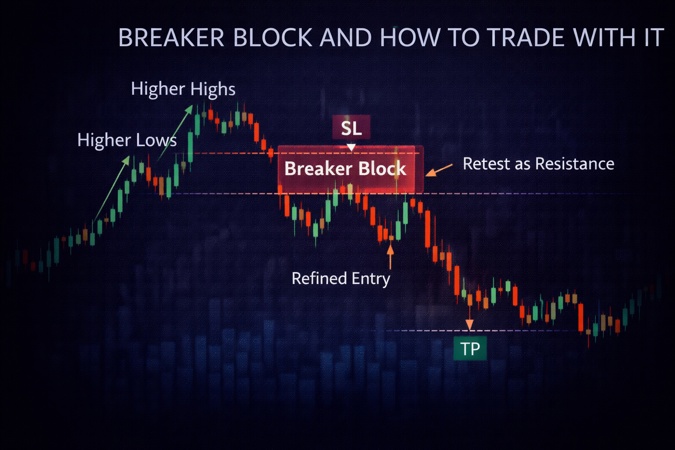 BREAKER BLOCK AND HOW TO TRADE WITH IT

Higher Highs

Higher Lows

SL

Breaker Block

Retest as Resistance

Refined Entry

TP